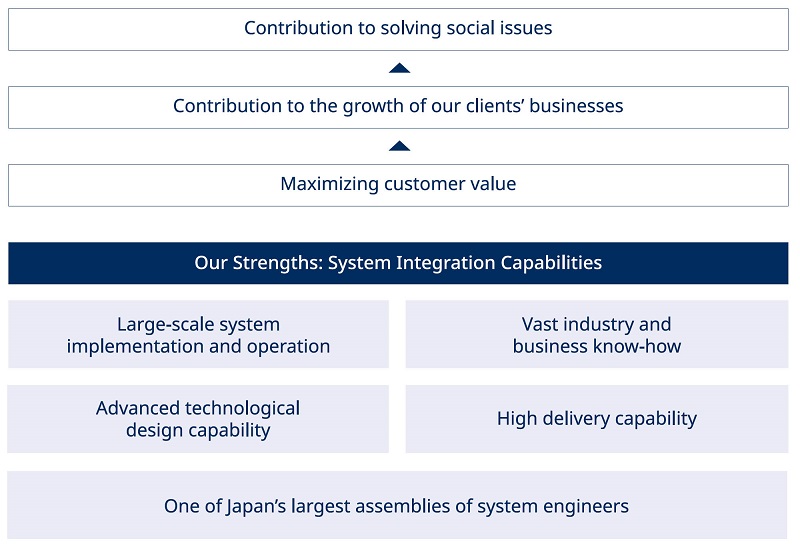 Contribution to solving social issues

Contribution to the growth of our clients' businesses

Maximizing customer value

Our Strengths: System Integration Capabilities

Large-scale system implementation and operation

Vast industry and business know-how

Advanced technological design capability

High delivery capability

One of Japan's largest assemblies of system engineers